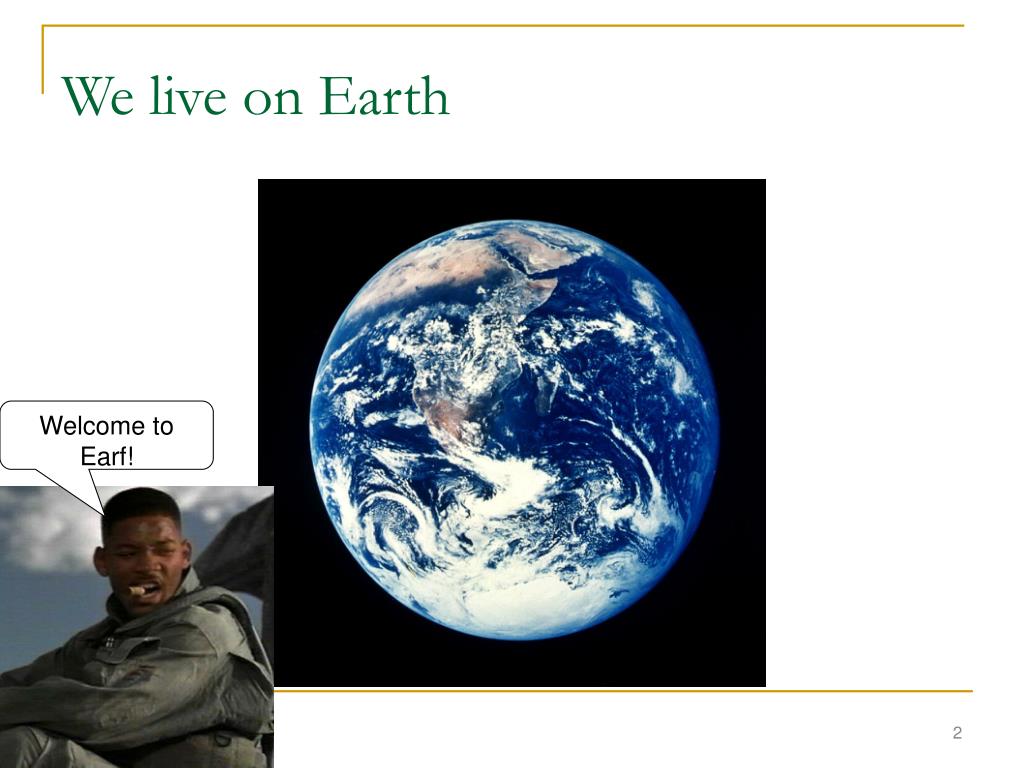 We live on Earth

Welcome to Earf!

2